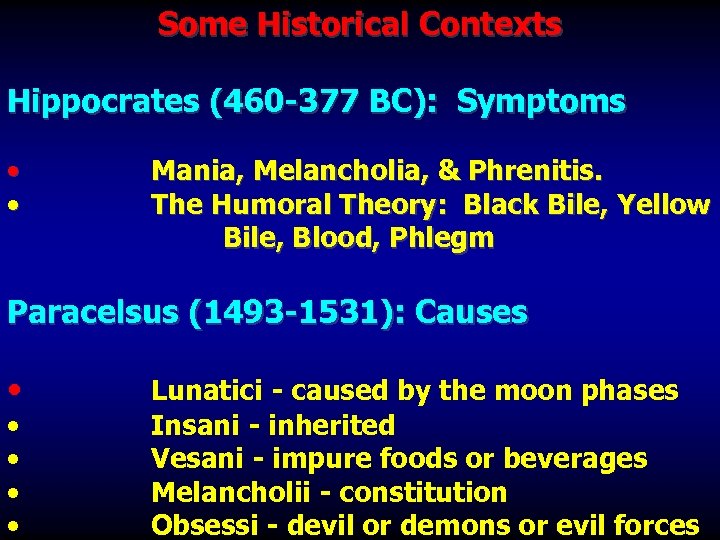 Some Historical Contexts

Hippocrates (460-377 BC): Symptoms

• Mania, Melancholia, & Phrenitis.
• The Humoral Theory: Black Bile, Yellow Bile, Blood, Phlegm

Paracelsus (1493-1531): Causes

• Lunatici - caused by the moon phases
• Insani - inherited
• Vesani - impure foods or beverages
• Melancholii - constitution
• Obsessi - devil or demons or evil forces